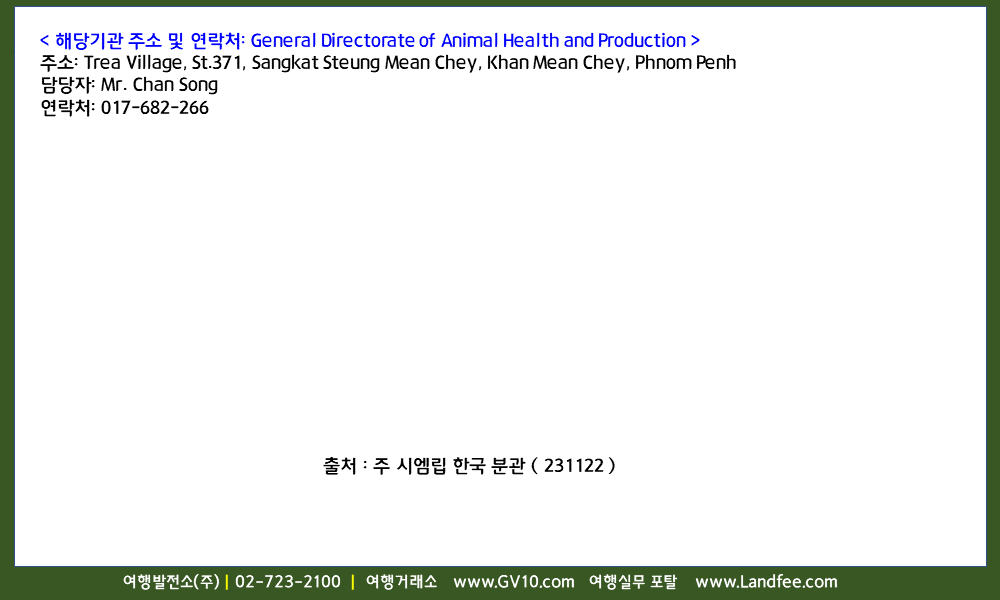 < 해당기관 주소 및 연락처: General Directorate of Animal Health and Production >
주소: Trea Village, St.371, Sangkat Steung Mean Chey, Khan Mean Chey, Phnom Penh
담당자: Mr. Chan Song
연락처: 017-682-266

출처 : 주 시엠립 한국 분관 ( 231122 )

여행발전소(주) | 02-723-2100 | 여행거래소 www.GV10.com 여행실무 포탈 www.Landfee.com